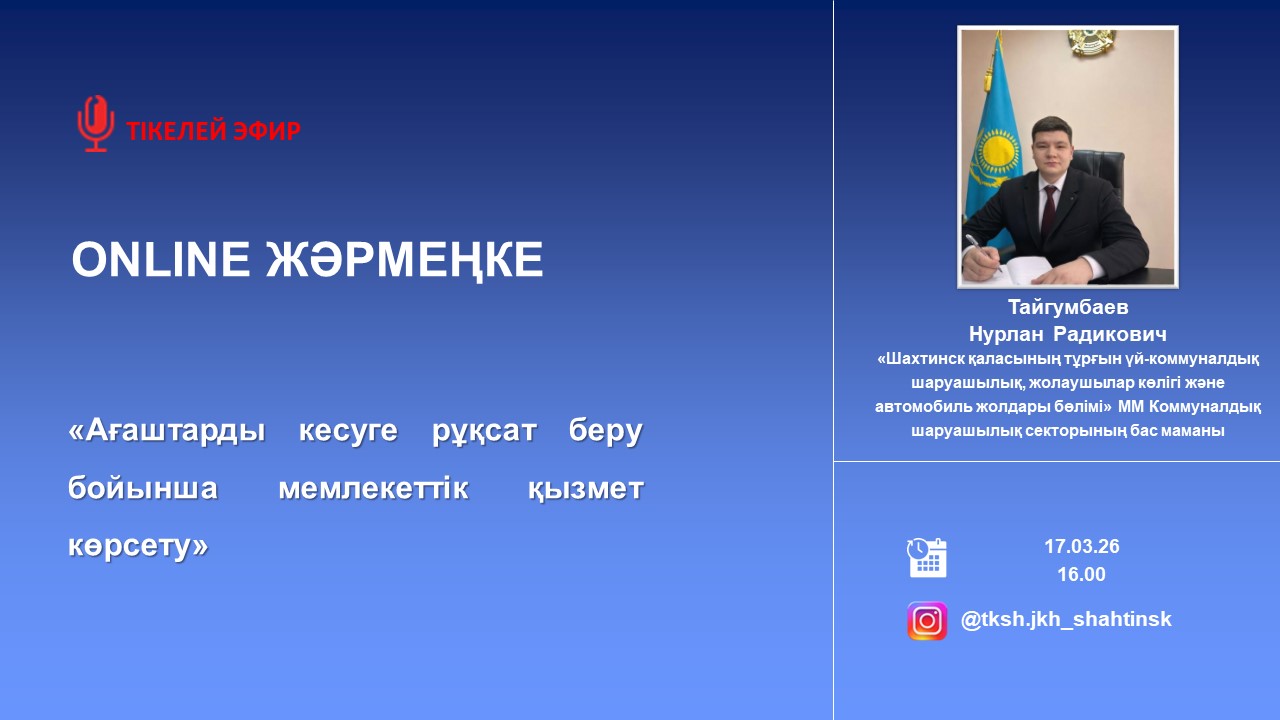 ТІКЕЛЕЙ ЭФИР

ONLINE ЖӘРМЕҢКЕ

«Ағаштарды кесуге рұқсат беру бойынша мемлекеттік қызмет көрсету»

Тайгумбаев
Нурлан Радикович
«Шахтинск қаласының тұрғын үй-коммуналдық шаруашылық, жолаушылар көлігі және автомобиль жолдары бөлімі» ММ Коммуналдық шаруашылық секторының бас маманы

17.03.26
16.00

@tksh.jkh_shahtinsk